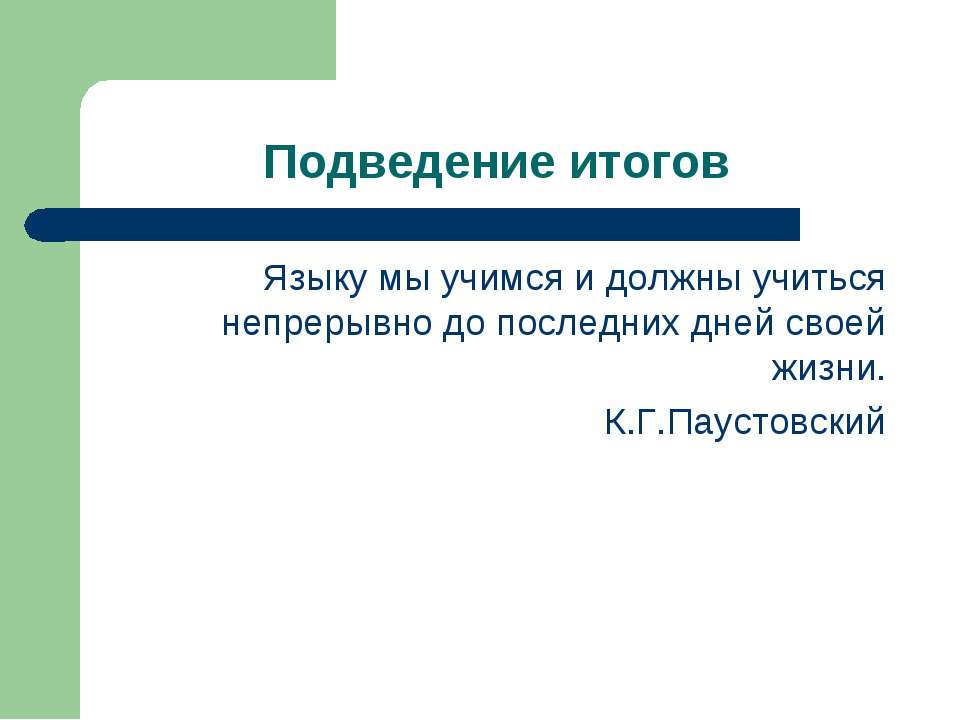 Подведение итогов

Языку мы учимся и должны учиться непрерывно до последних дней своей жизни.

К.Г.Паустовский